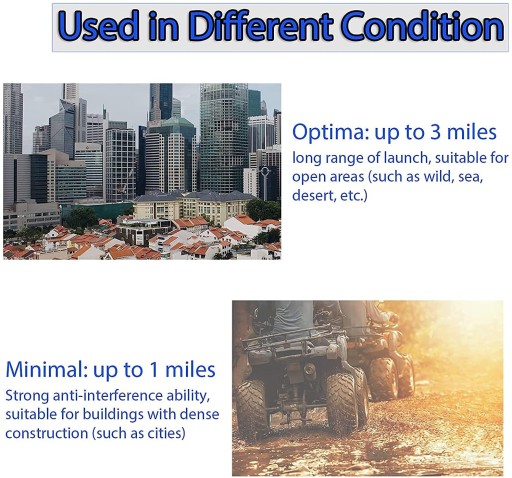 Used in Different Condition

Optima: up to 3 miles
long range of launch, suitable for open areas (such as wild, sea, desert, etc.)

Minimal: up to 1 miles
Strong anti-interference ability, suitable for buildings with dense construction (such as cities)